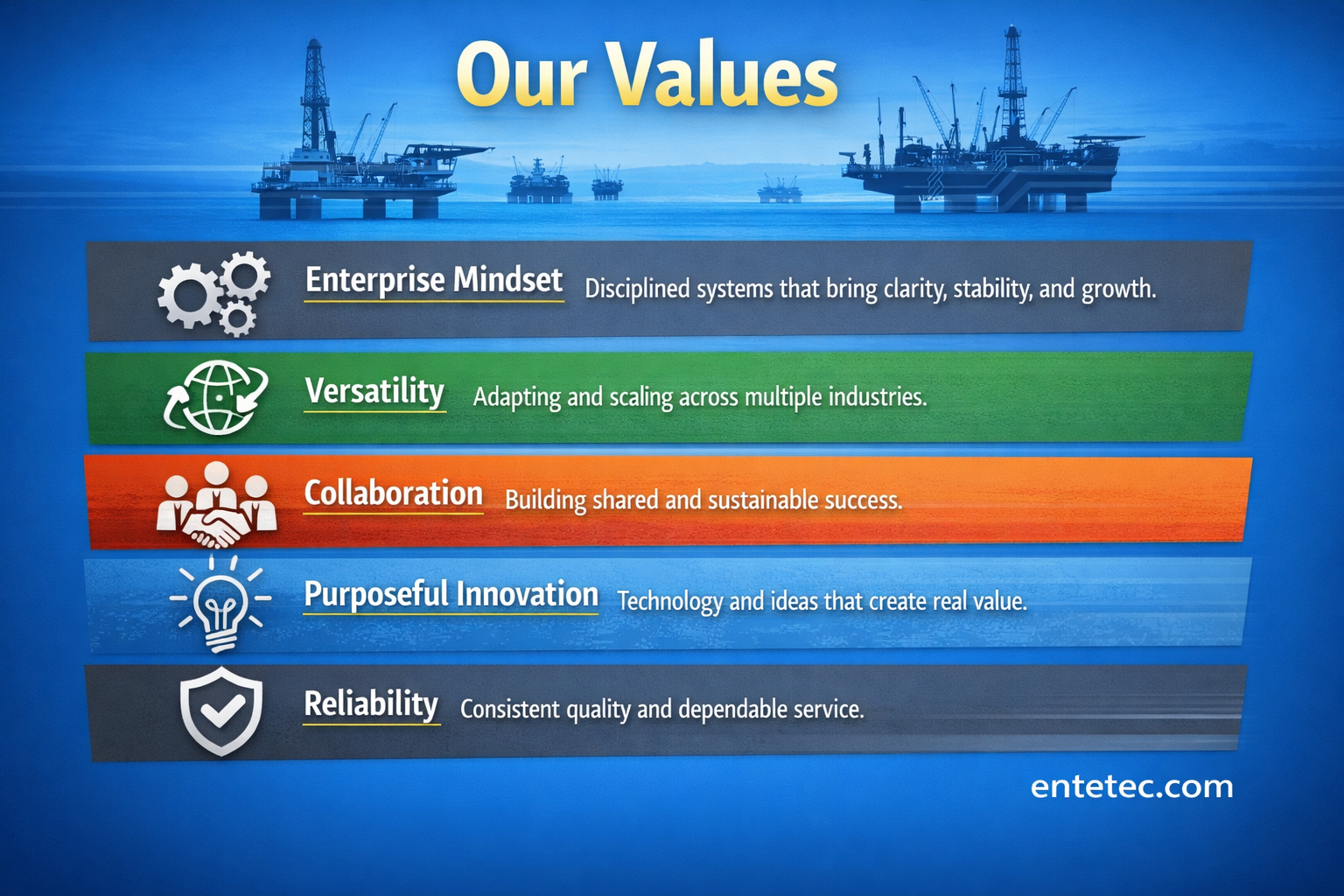 Our Values

Enterprise Mindset Disciplined systems that bring clarity, stability, and growth.

Versatility Adapting and scaling across multiple industries.

Collaboration Building shared and sustainable success.

Purposeful Innovation Technology and ideas that create real value.

Reliability Consistent quality and dependable service.

entetec.com